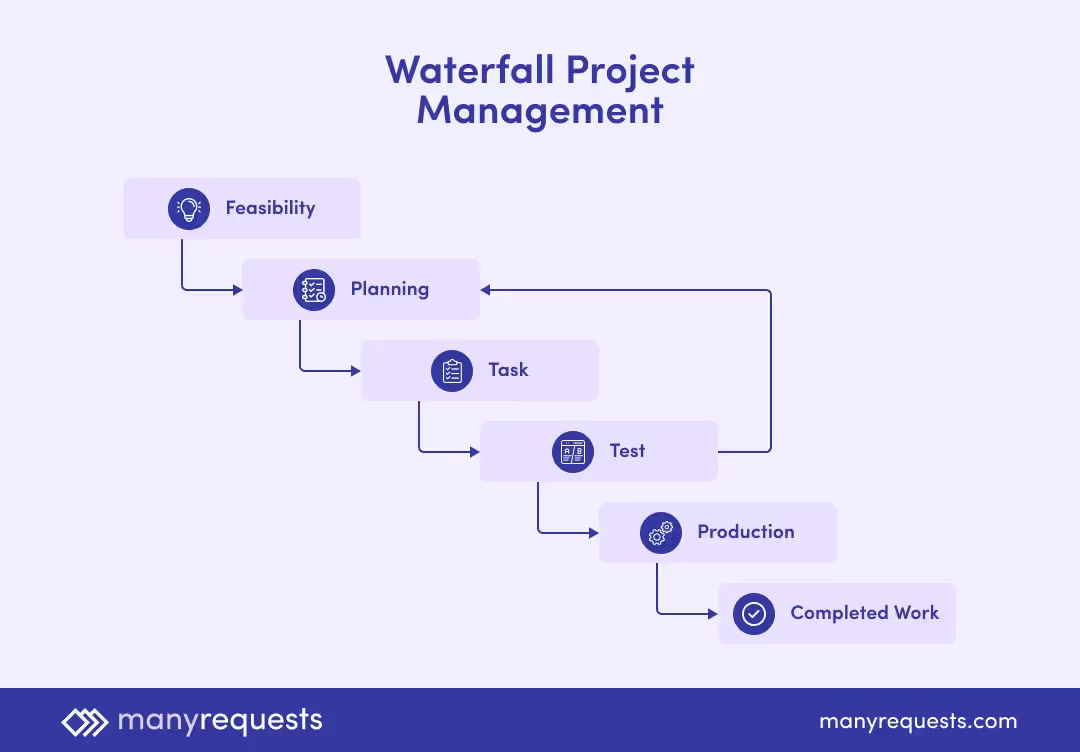 Waterfall Project Management

Feasibility

Planning

Task

A B

Test

Production

Completed Work

manyrequests

manyrequests.com